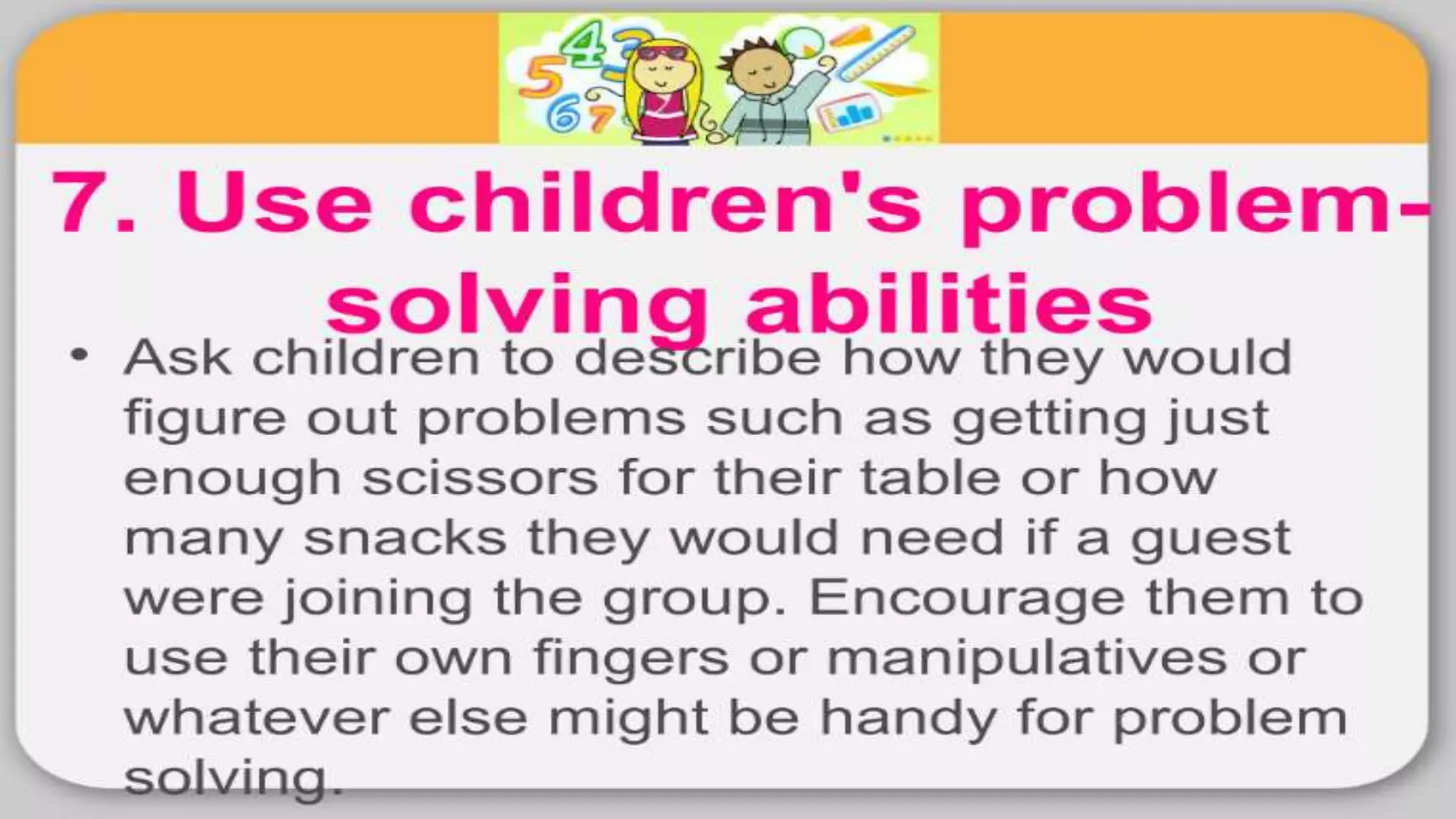 7. Use children's problem-solving abilities

• Ask children to describe how they would figure out problems such as getting just enough scissors for their table or how many snacks they would need if a guest were joining the group. Encourage them to use their own fingers or manipulatives or whatever else might be handy for problem solving.